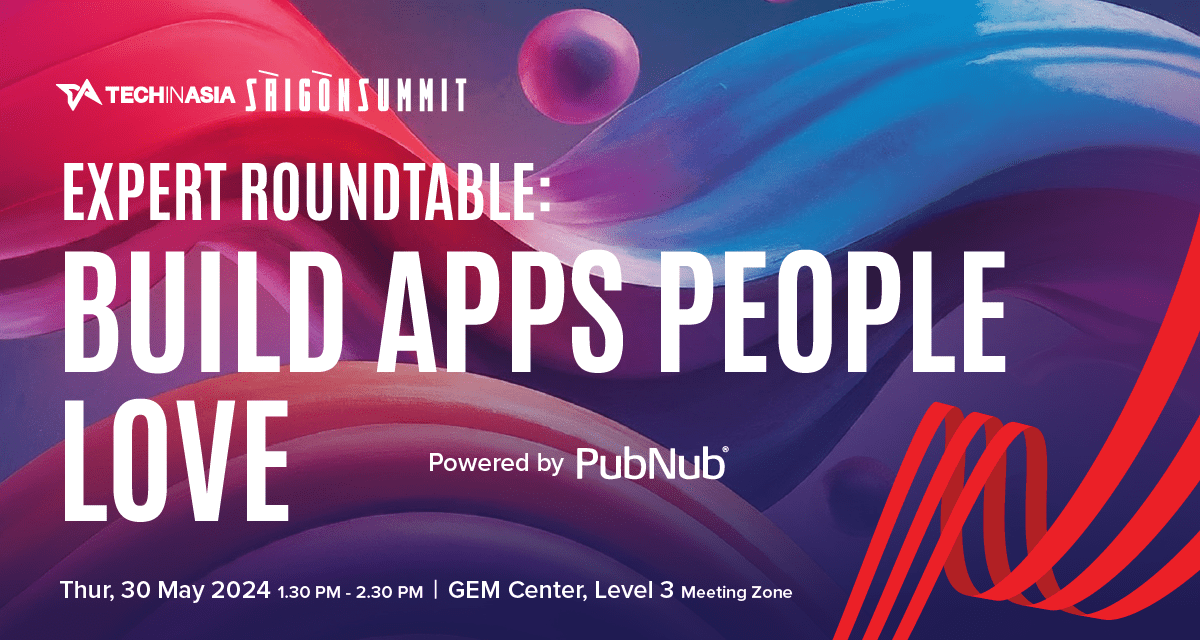 TECHINASIA SAIGON SUMMIT

EXPERT ROUNDTABLE:
BUILD APPS PEOPLE LOVE

Powered by PubNub®

Thur, 30 May 2024 1.30 PM - 2.30 PM | GEM Center, Level 3 Meeting Zone